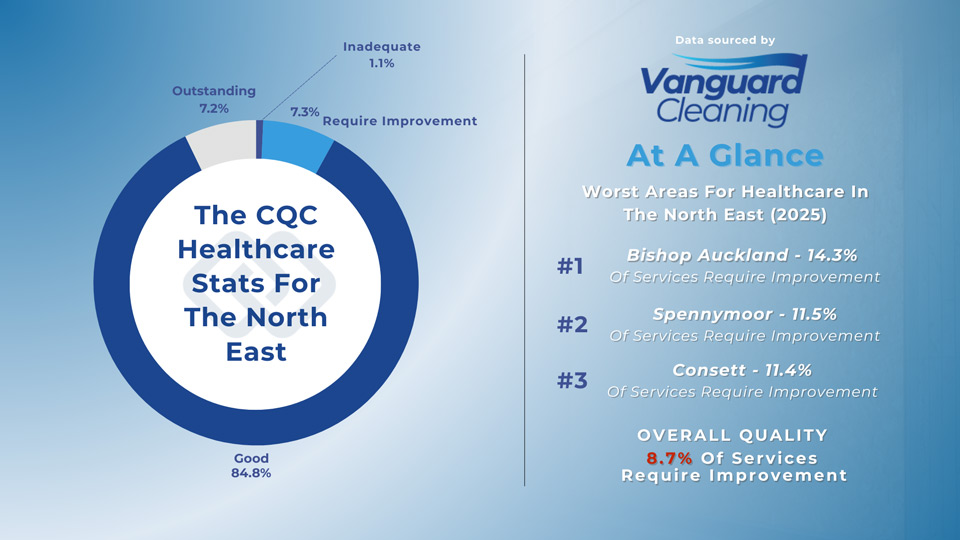 Inadequate
1.1%

Outstanding
7.2%

7.3% Require Improvement

The CQC Healthcare Stats For The North East

Good
84.8%

Data sourced by

Vanguard Cleaning

At A Glance

Worst Areas For Healthcare In The North East (2025)

#1 Bishop Auckland - 14.3%
Of Services Require Improvement

#2 Spennymoor - 11.5%
Of Services Require Improvement

#3 Consett - 11.4%
Of Services Require Improvement

OVERALL QUALITY
8.7% Of Services Require Improvement